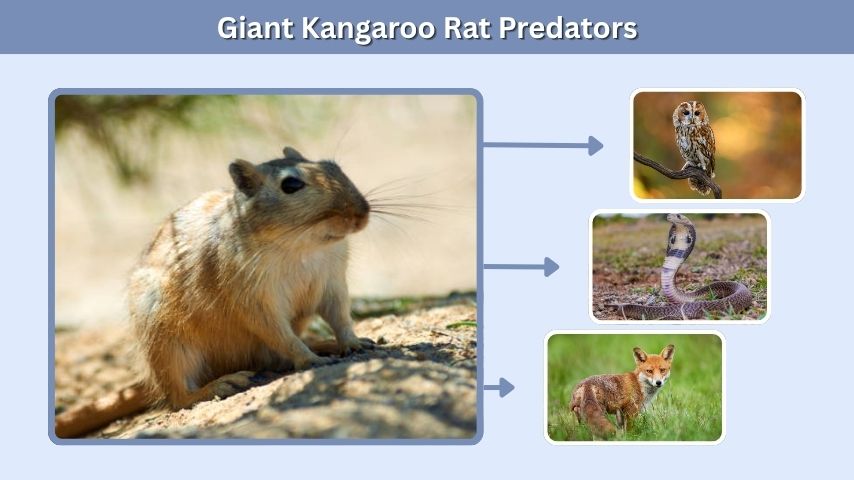 Giant Kangaroo Rat Predators